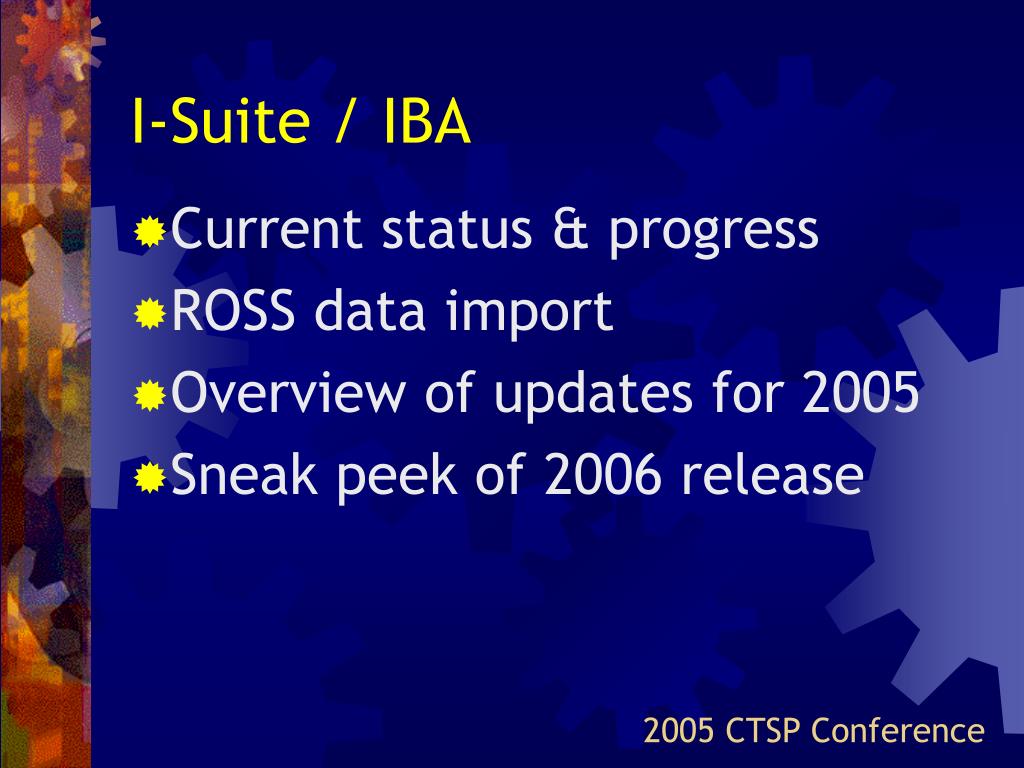 I-Suite / IBA

Current status & progress
ROSS data import
Overview of updates for 2005
Sneak peek of 2006 release

2005 CTSP Conference